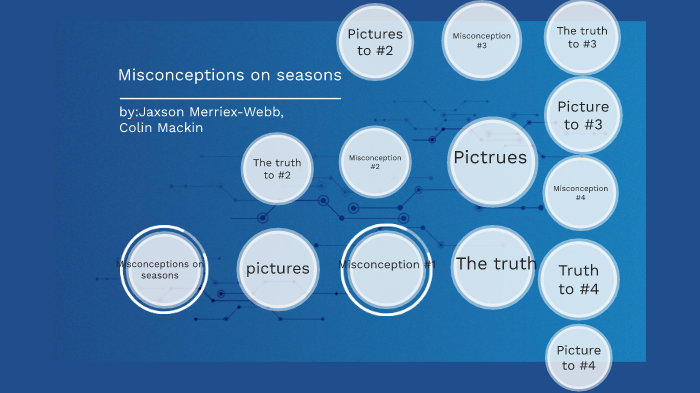 Misconceptions on seasons

by:Jaxson Merriex-Webb, Colin Mackin

Pictures to #2

Misconception #3

The truth to #3

Picture to #3

The truth to #2

Misconception #2

Pictrues

Misconception #4

Misconceptions on seasons

pictures

Misconception #1

The truth

Truth to #4

Picture to #4